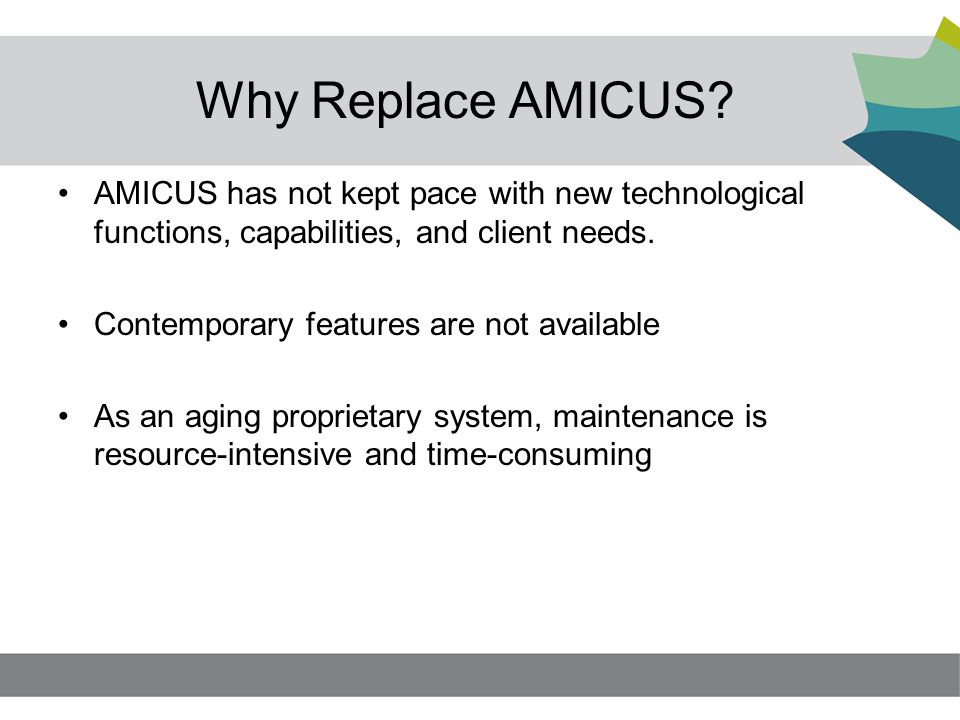 Why Replace AMICUS?

• AMICUS has not kept pace with new technological functions, capabilities, and client needs.

• Contemporary features are not available

• As an aging proprietary system, maintenance is resource-intensive and time-consuming